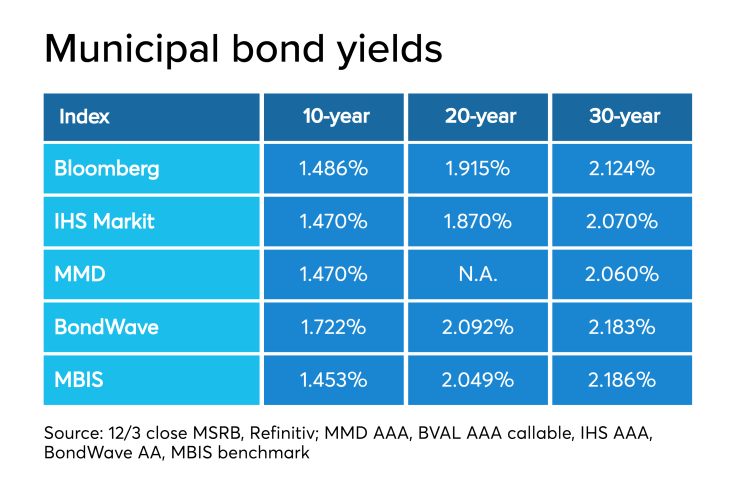 Municipal bond yields

| Index | 10-year | 20-year | 30-year |
|---|---|---|---|
| Bloomberg | 1.486% | 1.915% | 2.124% |
| IHS Markit | 1.470% | 1.870% | 2.070% |
| MMD | 1.470% | N.A. | 2.060% |
| BondWave | 1.722% | 2.092% | 2.183% |
| MBIS | 1.453% | 2.049% | 2.186% |

Source: 12/3 close MSRB, Refinitiv; MMD AAA, BVAL AAA callable, IHS AAA, BondWave AA, MBIS benchmark